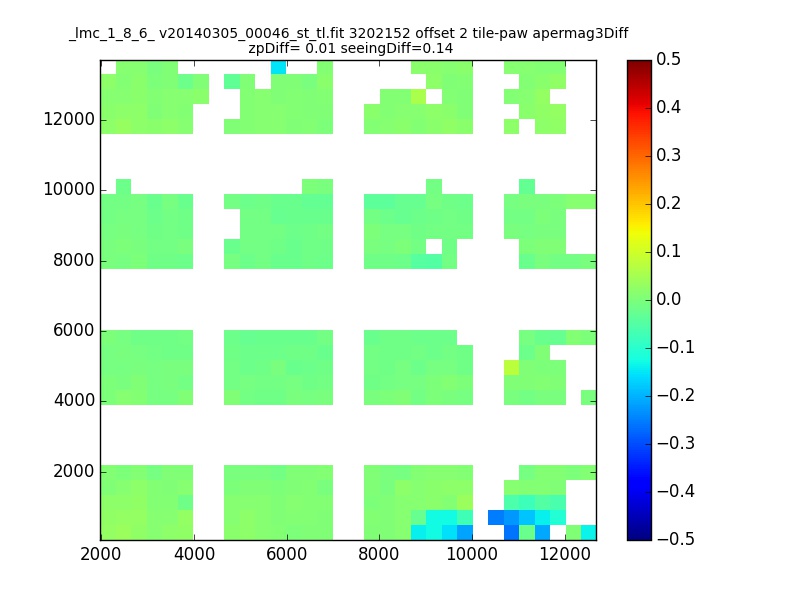 _lmc_1_8_6_ v20140305_00046_st_tl.fit 3202152 offset 2 tile-paw apermag3Diff
zpDiff= 0.01 seeingDiff=0.14

12000
10000
8000
6000
4000
2000

2000 4000 6000 8000 10000 12000

0.5
0.4
0.3
0.2
0.1
0.0
−0.1
−0.2
−0.3
−0.4
−0.5